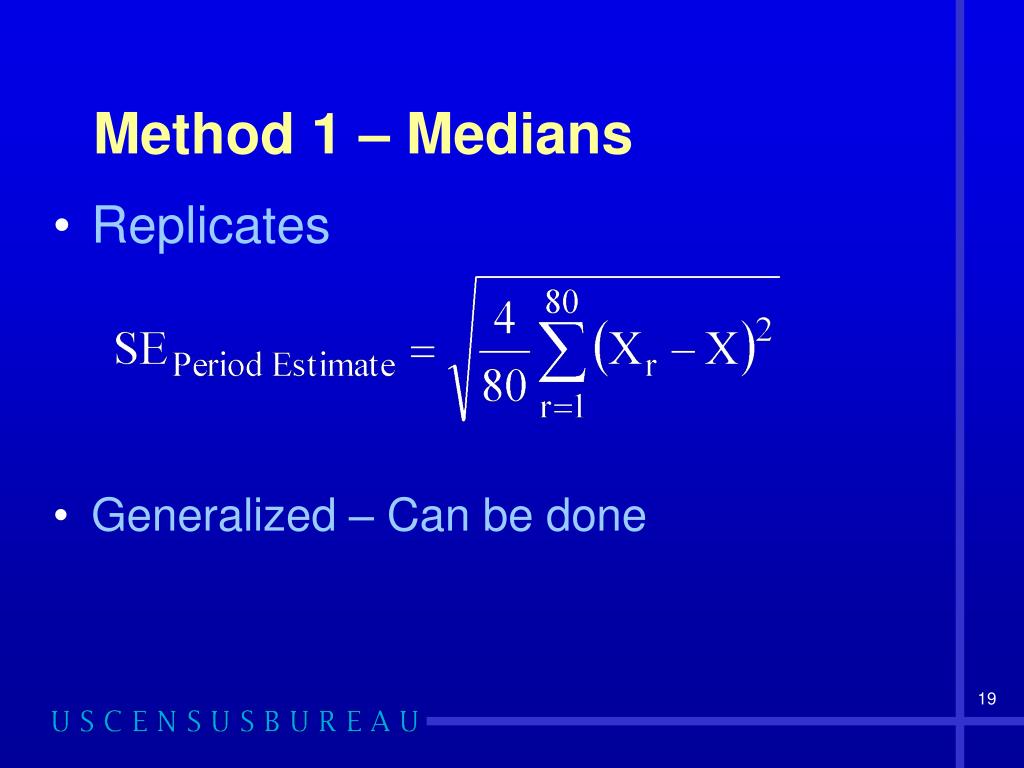 Method 1 – Medians

• Replicates

$SE_{\text{Period Estimate}} = \sqrt{\frac{4}{80}\sum_{r=1}^{80}(X_r - X)^2}$

• Generalized – Can be done

19

USCENSUSBUREAU